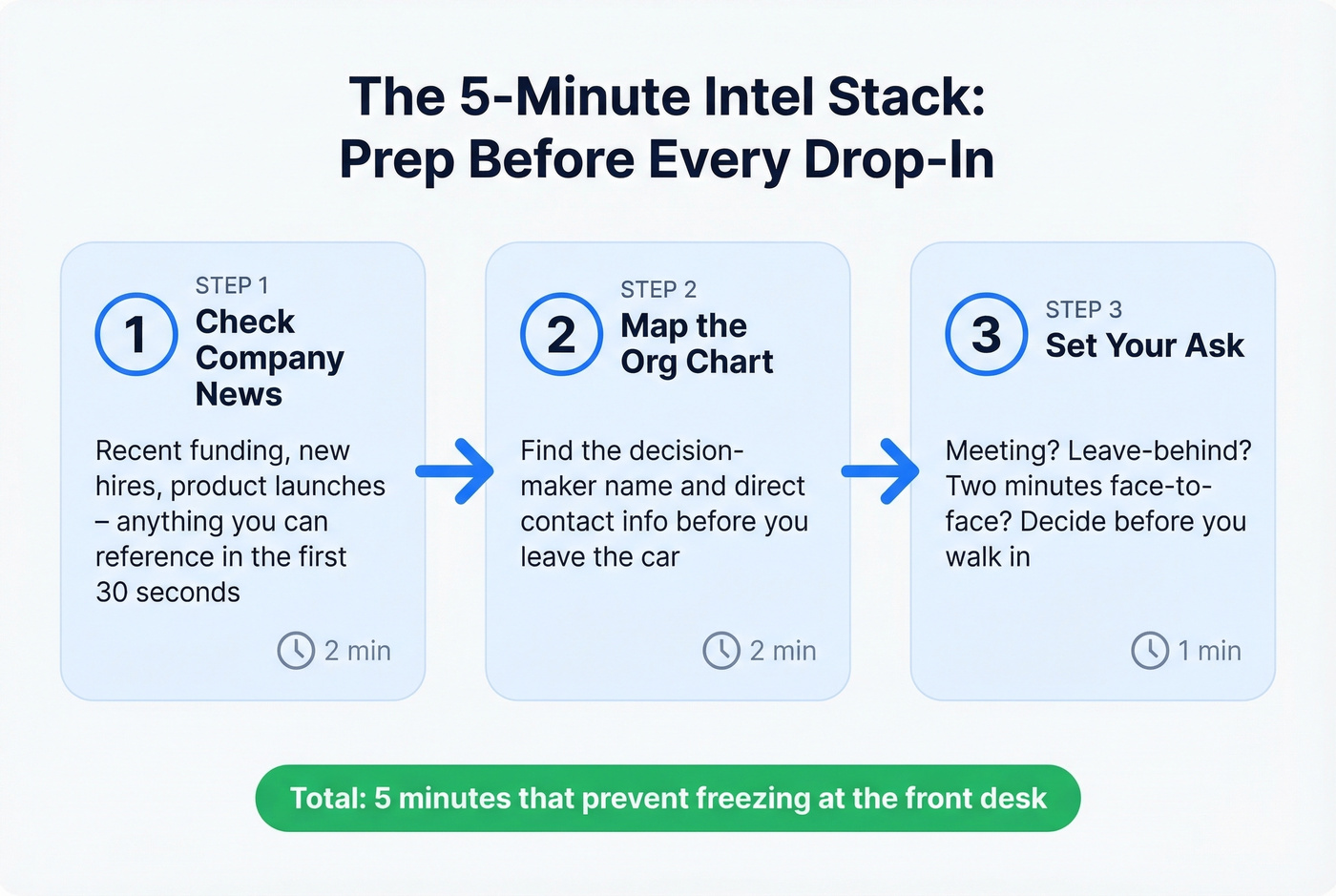 The 5-Minute Intel Stack:
Prep Before Every Drop-In

1
STEP 1
Check Company News

Recent funding, new hires, product launches – anything you can reference in the first 30 seconds

2 min

2
STEP 2
Map the Org Chart

Find the decision-maker name and direct contact info before you leave the car

2 min

3
STEP 3
Set Your Ask

Meeting? Leave-behind? Two minutes face-to-face? Decide before you walk in

1 min

Total: 5 minutes that prevent freezing at the front desk